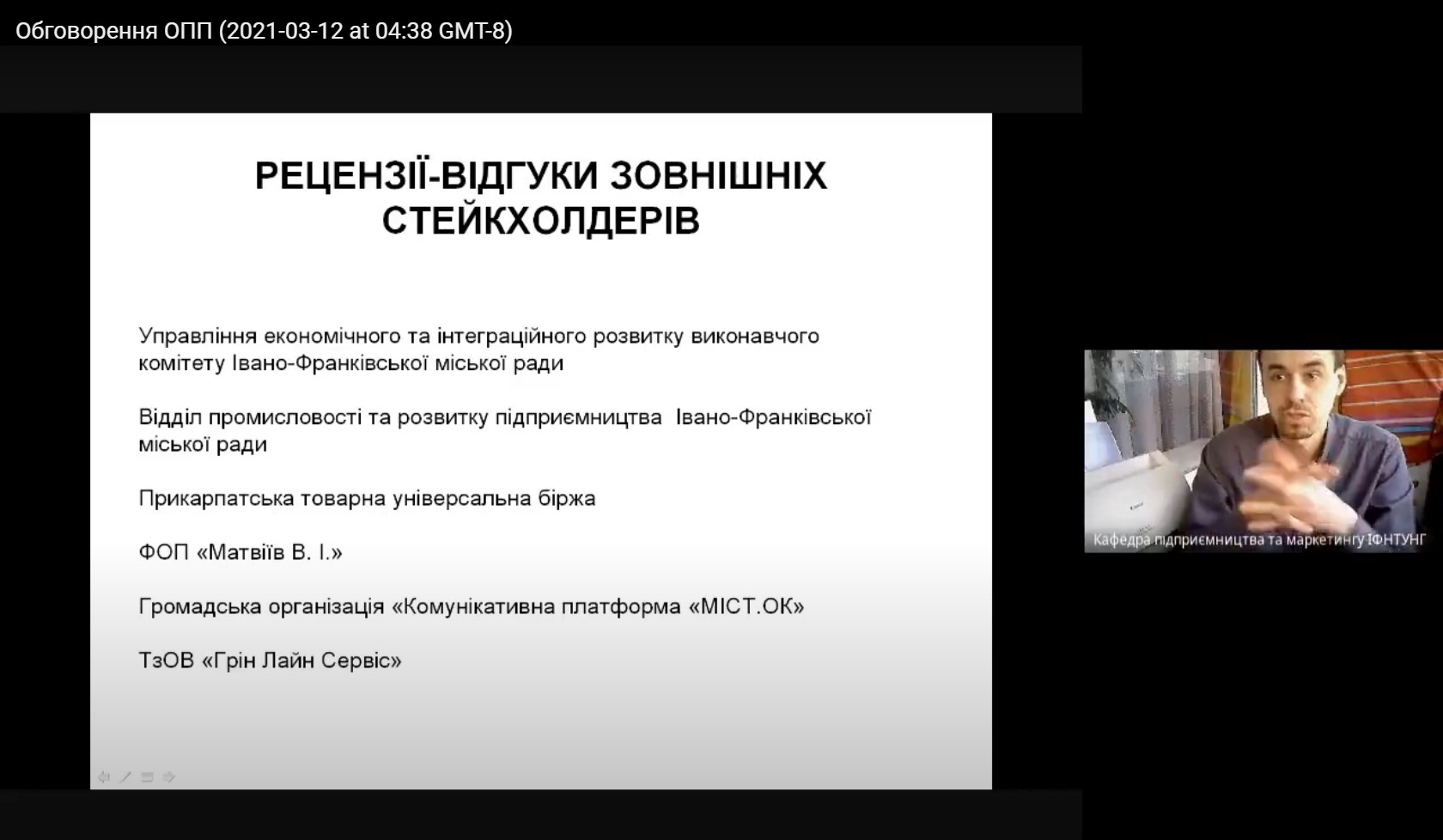 Обговорення ОПП (2021-03-12 at 04:38 GMT-8)

РЕЦЕНЗІЇ-ВІДГУКИ ЗОВНІШНІХ СТЕЙКХОЛДЕРІВ

Управління економічного та інтеграційного розвитку виконавчого комітету Івано-Франківської міської ради

Відділ промисловості та розвитку підприємництва Івано-Франківської міської ради

Прикарпатська товарна універсальна біржа

ФОП «Матвіїв В. І.»

Громадська організація «Комунікативна платформа «МІСТ.ОК»

ТзОВ «Грін Лайн Сервіс»

Кафедра підприємництва та маркетингу ІФНТУНГ